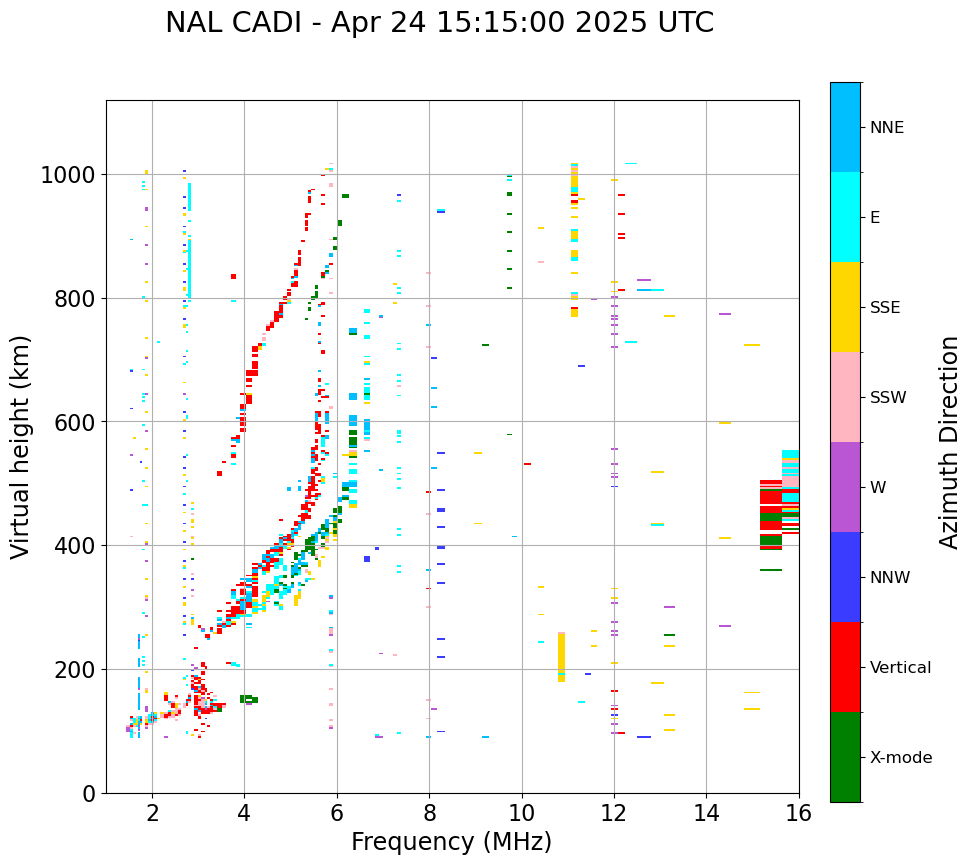 NAL CADI - Apr 24 15:15:00 2025 UTC

Virtual height (km)

1000
800
600
400
200
0

2
4
6
8
10
12
14
16

Frequency (MHz)

NNE
E
SSE
SSW
W
NNW
Vertical
X-mode

Azimuth Direction